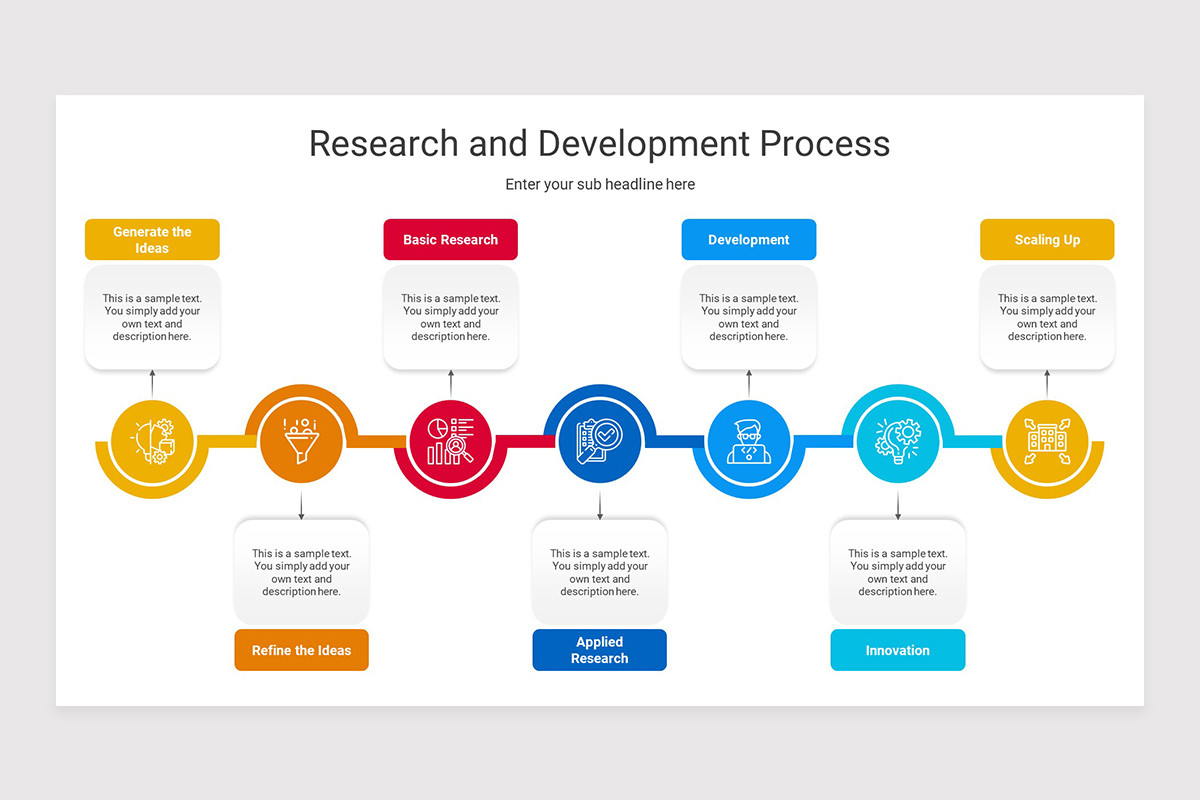 Research and Development Process

Enter your sub headline here

Generate the Ideas

This is a sample text. You simply add your own text and description here.

Basic Research

This is a sample text. You simply add your own text and description here.

Development

This is a sample text. You simply add your own text and description here.

Scaling Up

This is a sample text. You simply add your own text and description here.

This is a sample text. You simply add your own text and description here.

Refine the Ideas

This is a sample text. You simply add your own text and description here.

Applied Research

This is a sample text. You simply add your own text and description here.

Innovation